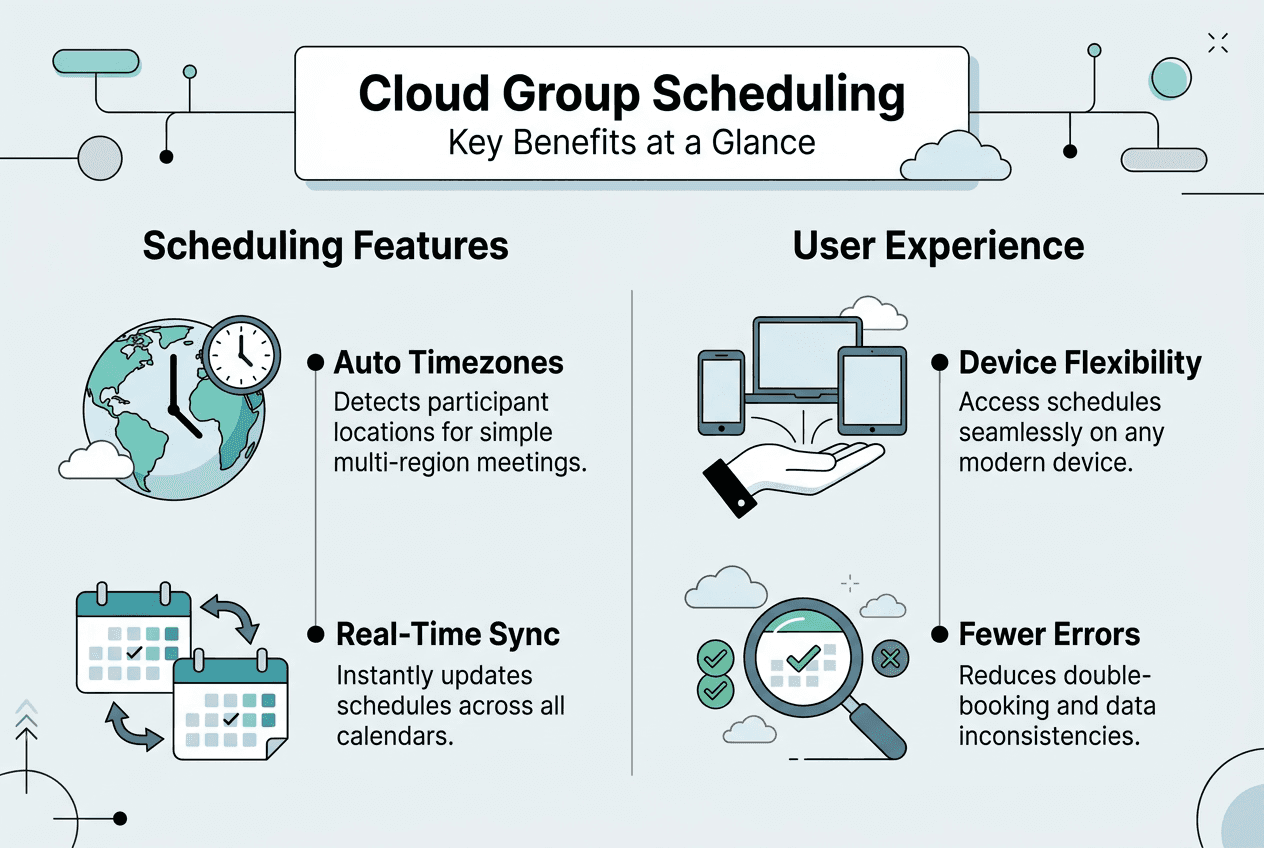 Cloud Group Scheduling
Key Benefits at a Glance

Scheduling Features

Auto Timezones
Detects participant locations for simple multi-region meetings.

Real-Time Sync
Instantly updates schedules across all calendars.

User Experience

Device Flexibility
Access schedules seamlessly on any modern device.

Fewer Errors
Reduces double-booking and data inconsistencies.